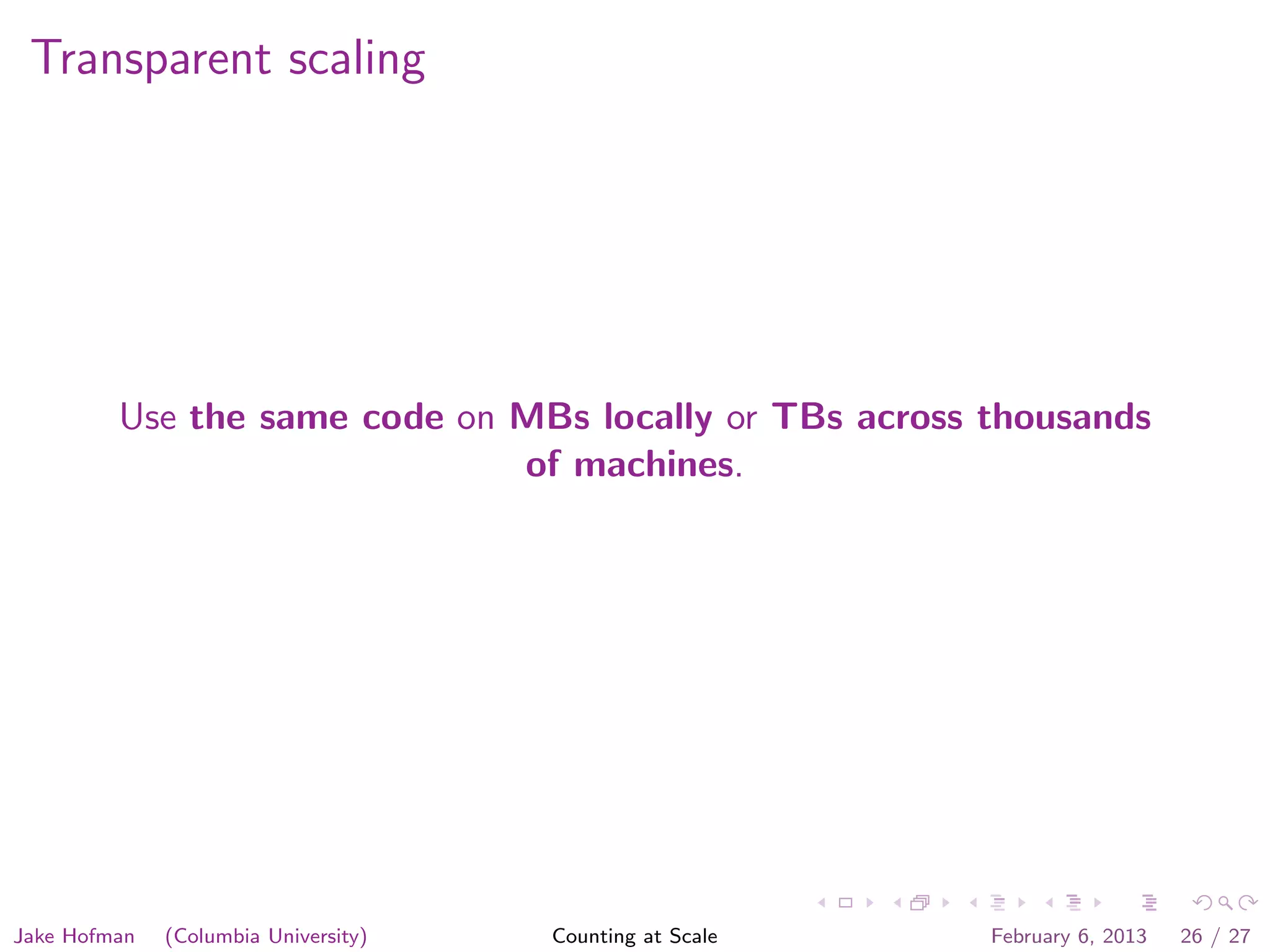 Transparent scaling

Use the same code on MBs locally or TBs across thousands of machines.

Jake Hofman (Columbia University) Counting at Scale February 6, 2013 26 / 27